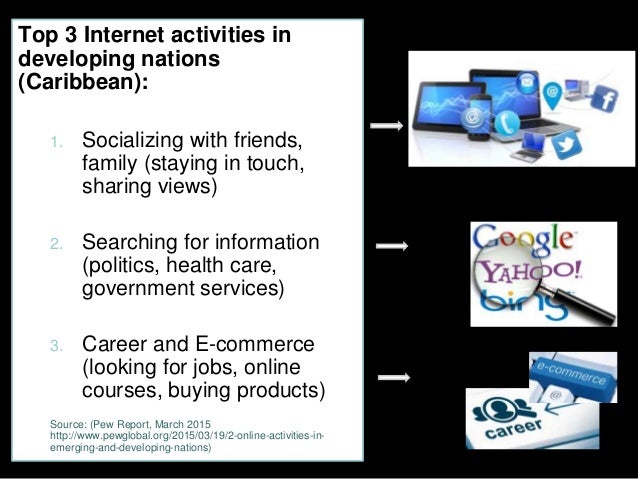 Top 3 Internet activities in developing nations (Caribbean):

1. Socializing with friends, family (staying in touch, sharing views)

2. Searching for information (politics, health care, government services)

3. Career and E-commerce (looking for jobs, online courses, buying products)

Source: (Pew Report, March 2015 http://www.pewglobal.org/2015/03/19/2-online-activities-in-emerging-and-developing-nations)

Google
YAHOO!
bing

e-commerce
career